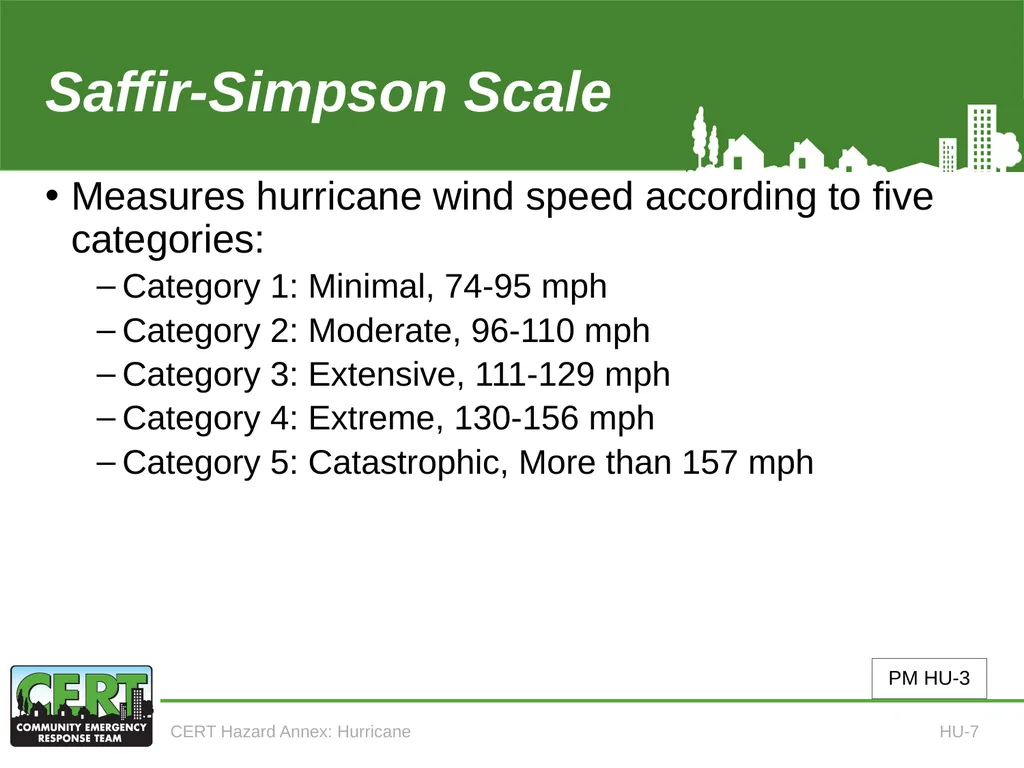 Saffir-Simpson Scale

• Measures hurricane wind speed according to five categories:
– Category 1: Minimal, 74-95 mph
– Category 2: Moderate, 96-110 mph
– Category 3: Extensive, 111-129 mph
– Category 4: Extreme, 130-156 mph
– Category 5: Catastrophic, More than 157 mph

PM HU-3

CERT
COMMUNITY EMERGENCY RESPONSE TEAM

CERT Hazard Annex: Hurricane

HU-7